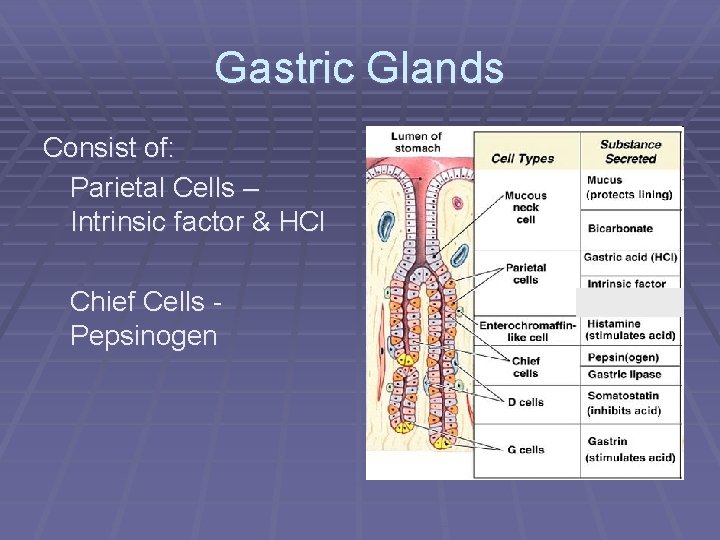 Gastric Glands

Consist of:

Parietal Cells – Intrinsic factor & HCl

Chief Cells - Pepsinogen

Lumen of stomach

| Cell Types | Substance Secreted |
|---|---|
| Mucous neck cell | Mucus (protects lining) |
| | Bicarbonate |
| Parietal cells | Gastric acid (HCl) |
| | Intrinsic factor |
| Enterochromaffin-like cell | Histamine (stimulates acid) |
| Chief cells | Pepsin(ogen) |
| | Gastric lipase |
| D cells | Somatostatin (inhibits acid) |
| G cells | Gastrin (stimulates acid) |